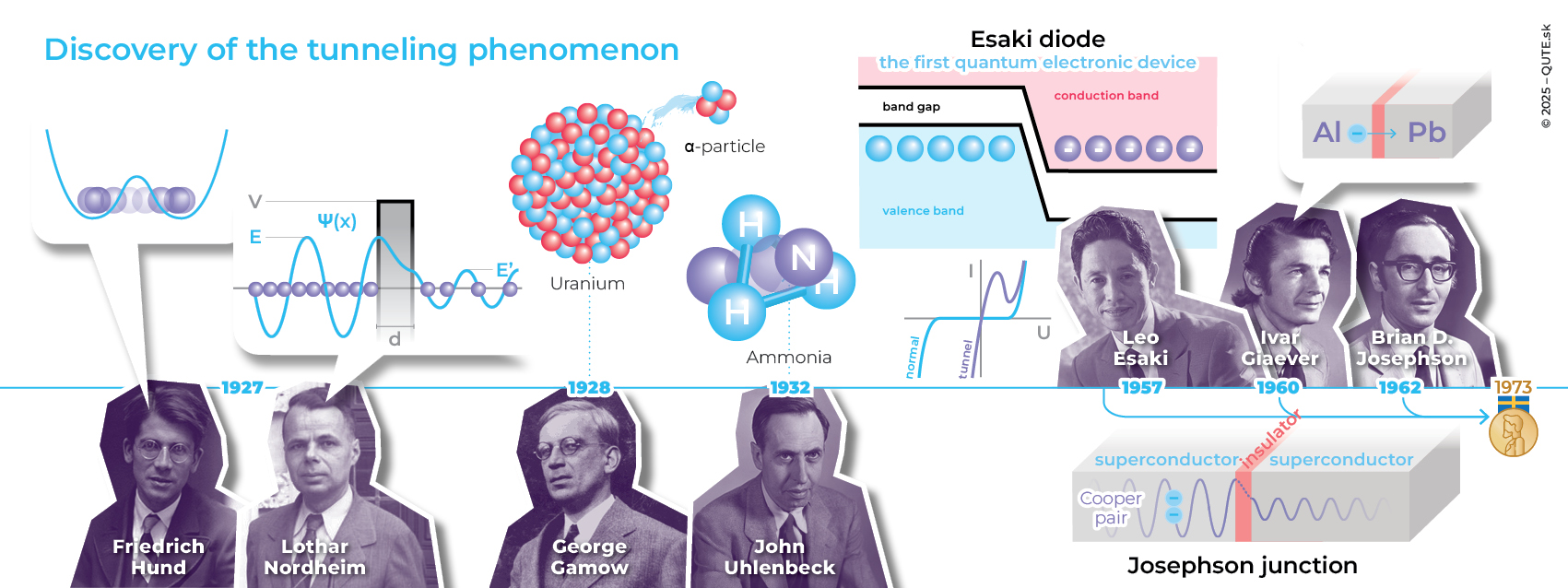 Discovery of the tunneling phenomenon

V
E
Ψ(x)
E'
d

α-particle
Uranium

H
N
H
H
Ammonia

Esaki diode
the first quantum electronic device
band gap
conduction band
valence band
I
U
normal
tunnel

Al
Pb

© 2025 – QUTE.sk

Leo Esaki
Ivar Giaever
Brian D. Josephson

1927
1928
1932
1957
1960
1962
1973

Friedrich Hund
Lothar Nordheim
George Gamow
John Uhlenbeck

superconductor
insulator
superconductor
Cooper pair
Josephson junction